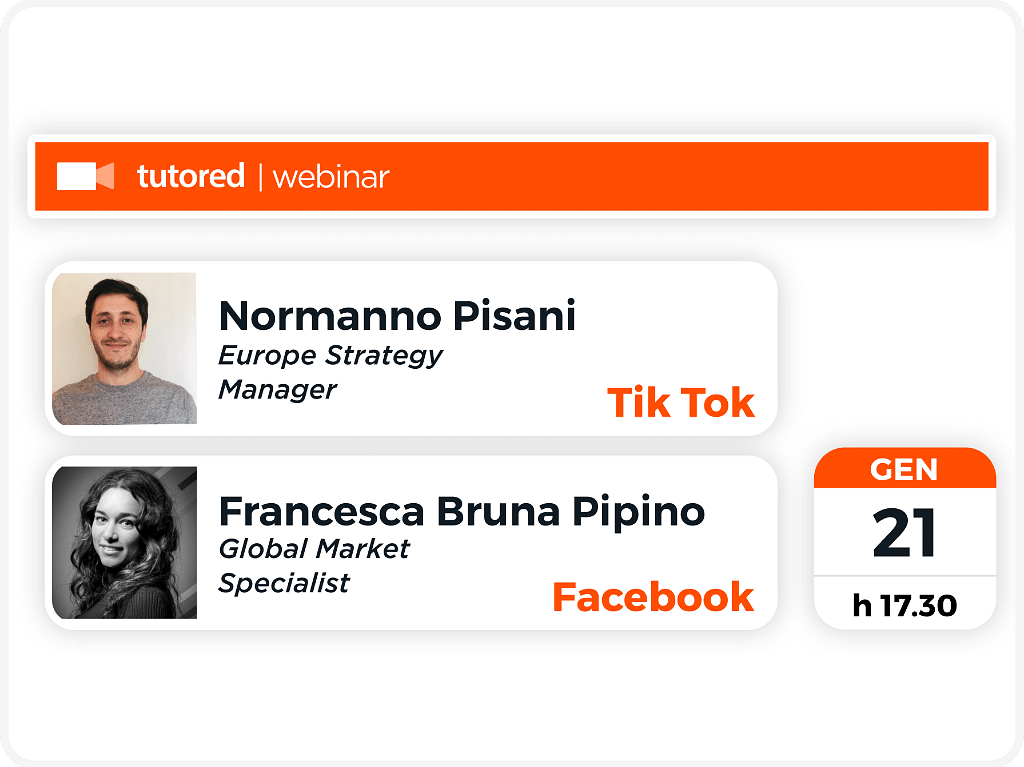 tutored | webinar

Normanno Pisani
Europe Strategy Manager
Tik Tok

Francesca Bruna Pipino
Global Market Specialist
Facebook

GEN
21
h 17.30